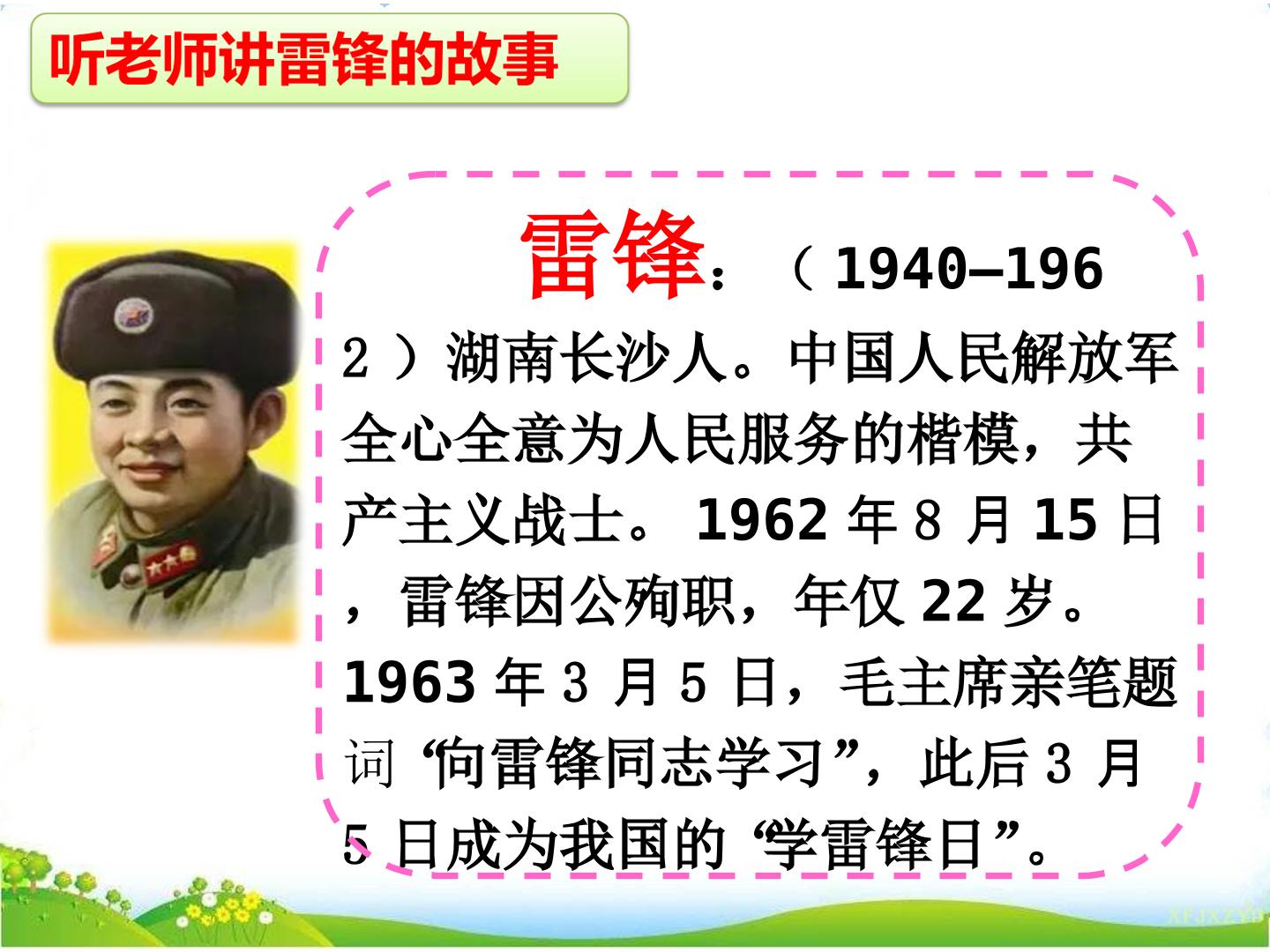 听老师讲雷锋的故事

雷锋：（1940—1962）湖南长沙人。中国人民解放军全心全意为人民服务的楷模，共产主义战士。1962年8月15日，雷锋因公殉职，年仅22岁。1963年3月5日，毛主席亲笔题词“向雷锋同志学习”，此后3月5日成为我国的“学雷锋日”。